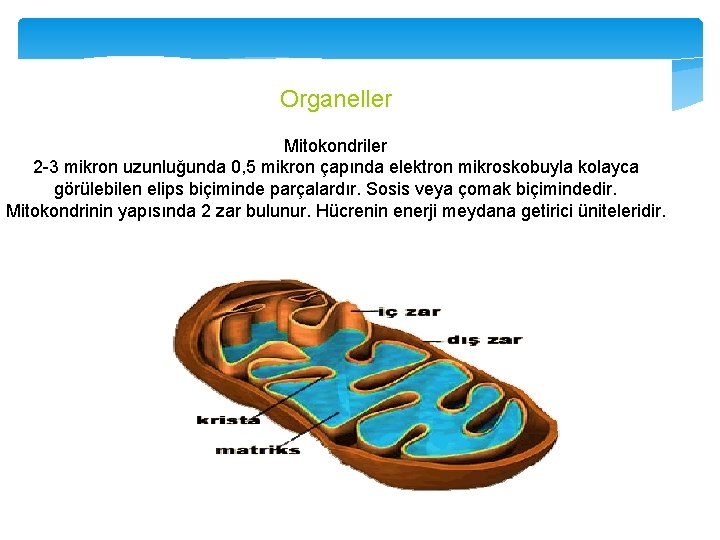 Organeller

Mitokondriler
2-3 mikron uzunluğunda 0,5 mikron çapında elektron mikroskobuyla kolayca görülebilen elips biçiminde parçalardır. Sosis veya çomak biçimindedir. Mitokondrinin yapısında 2 zar bulunur. Hücrenin enerji meydana getirici üniteleridir.

iç zar
dış zar
krista
matriks